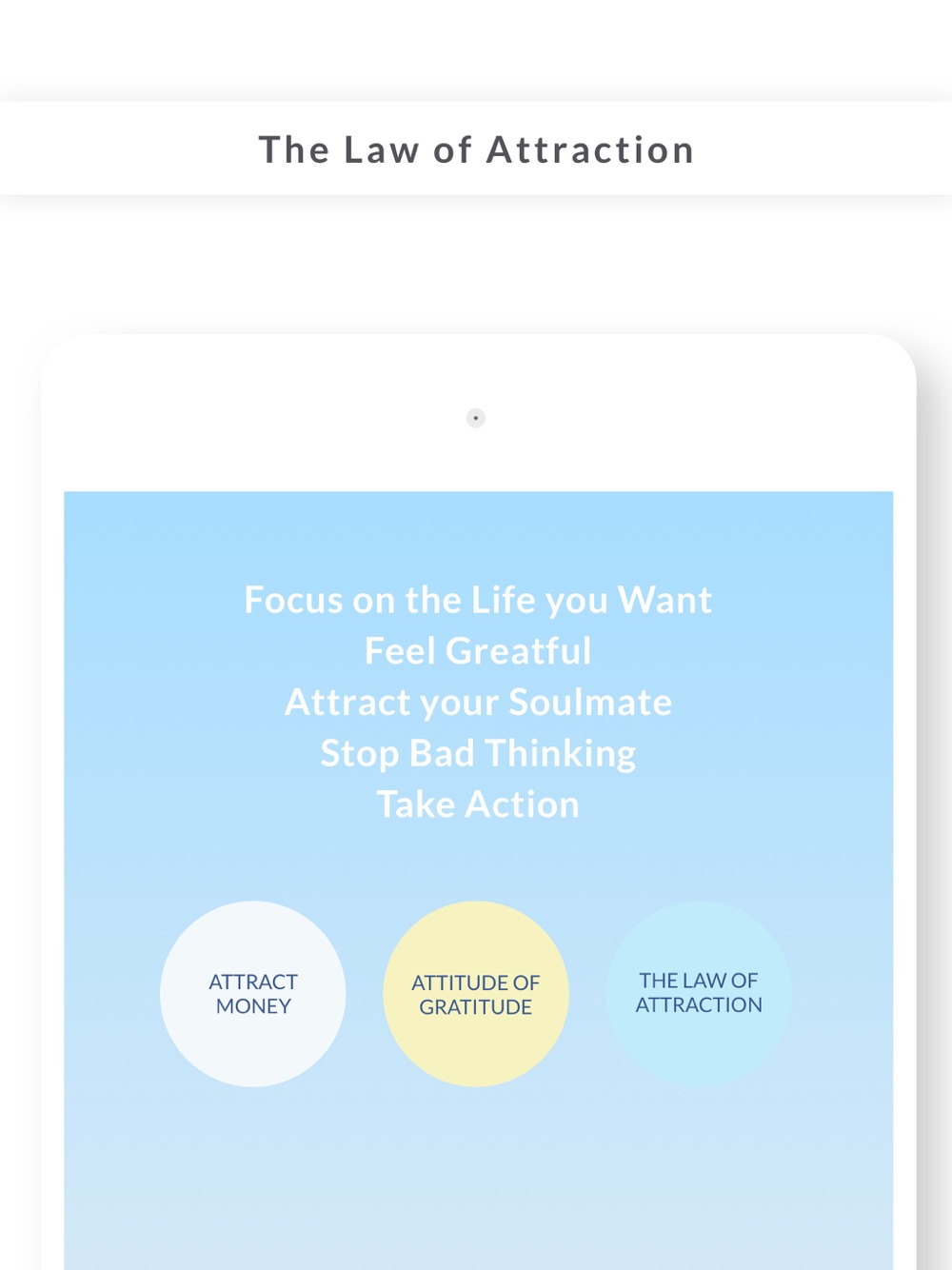 The Law of Attraction

Focus on the Life you Want
Feel Greatful
Attract your Soulmate
Stop Bad Thinking
Take Action

ATTRACT MONEY

ATTITUDE OF GRATITUDE

THE LAW OF ATTRACTION